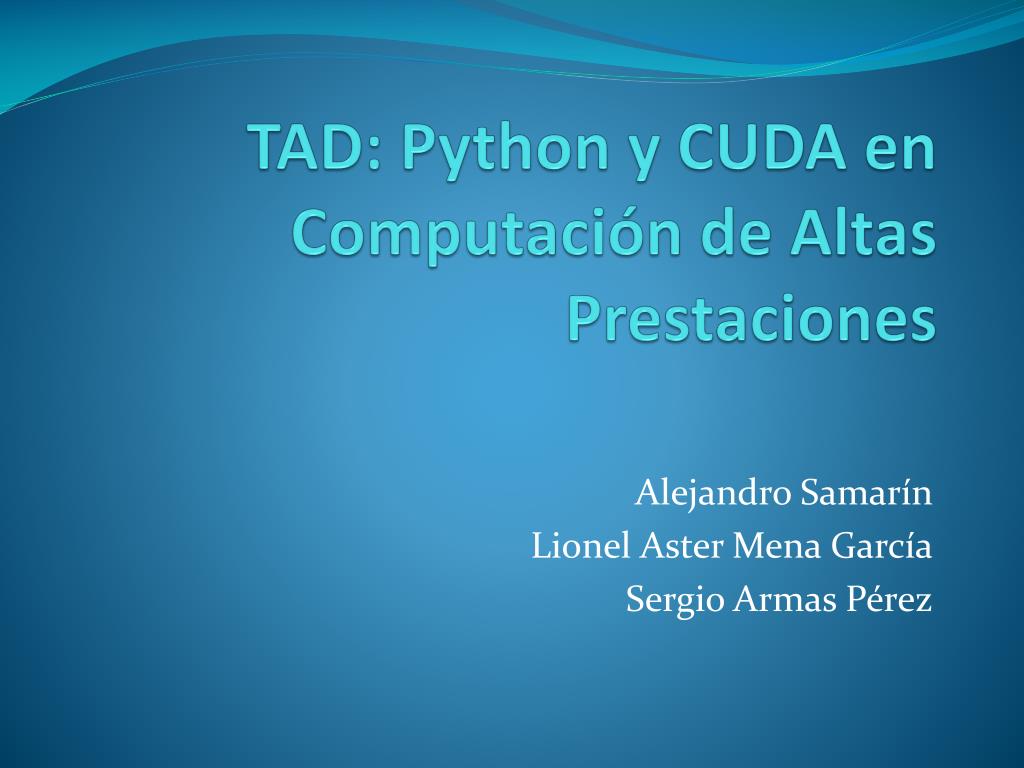 TAD: Python y CUDA en Computación de Altas Prestaciones

Alejandro Samarín
Lionel Aster Mena García
Sergio Armas Pérez